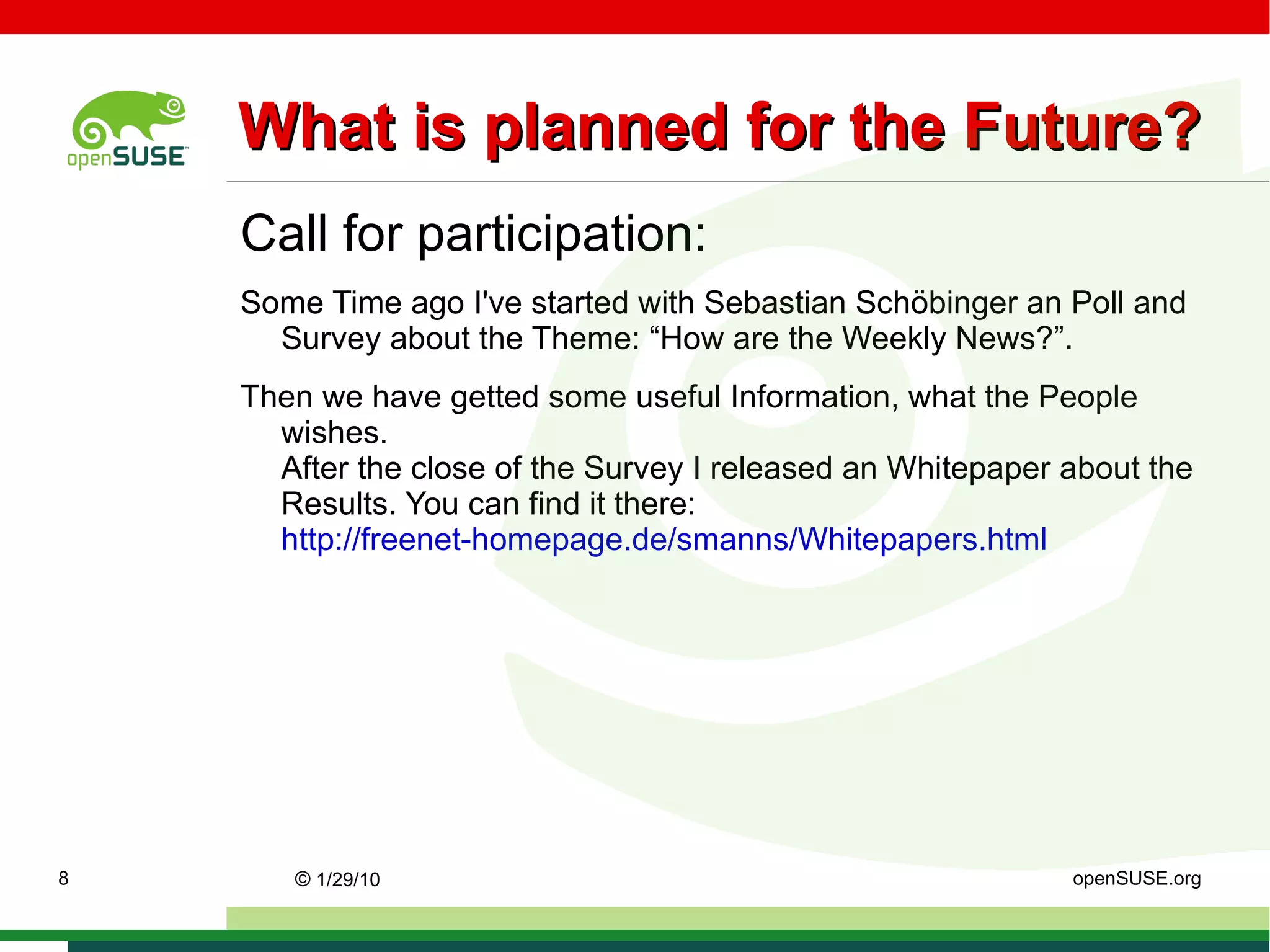 openSUSE™

What is planned for the Future?

Call for participation:

Some Time ago I've started with Sebastian Schöbinger an Poll and Survey about the Theme: “How are the Weekly News?”.

Then we have getted some useful Information, what the People wishes.
After the close of the Survey I released an Whitepaper about the Results. You can find it there: http://freenet-homepage.de/smanns/Whitepapers.html

8

© 1/29/10

openSUSE.org